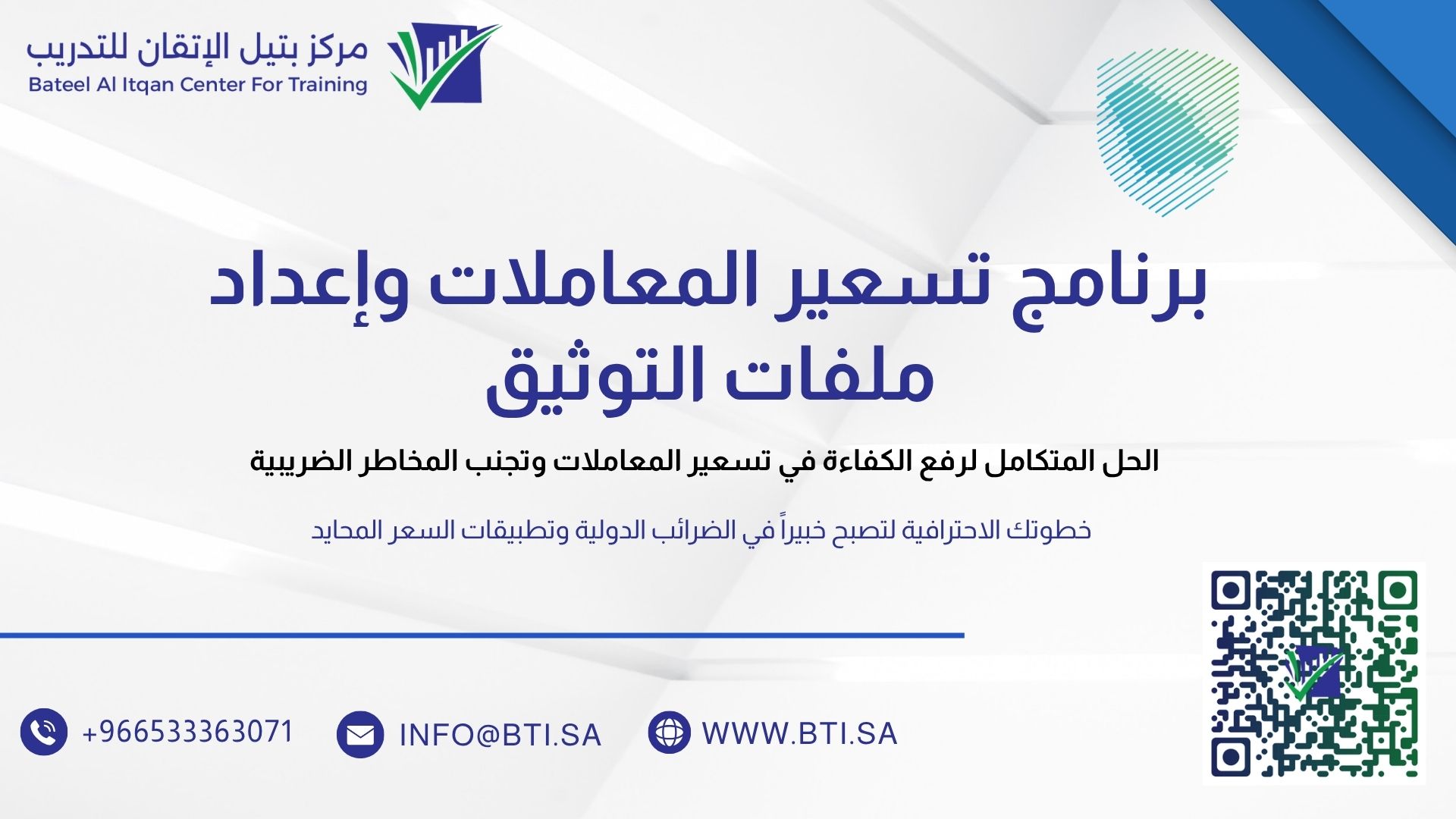 مركز بتيل الإتقان للتدريب
Bateel Al Itqan Center For Training

برنامج تسعير المعاملات وإعداد ملفات التوثيق

الحل المتكامل لرفع الكفاءة في تسعير المعاملات وتجنب المخاطر الضريبية

خطوتك الاحترافية لتصبح خبيراً في الضرائب الدولية وتطبيقات السعر المحايد

+966533363071 INFO@BTI.SA WWW.BTI.SA